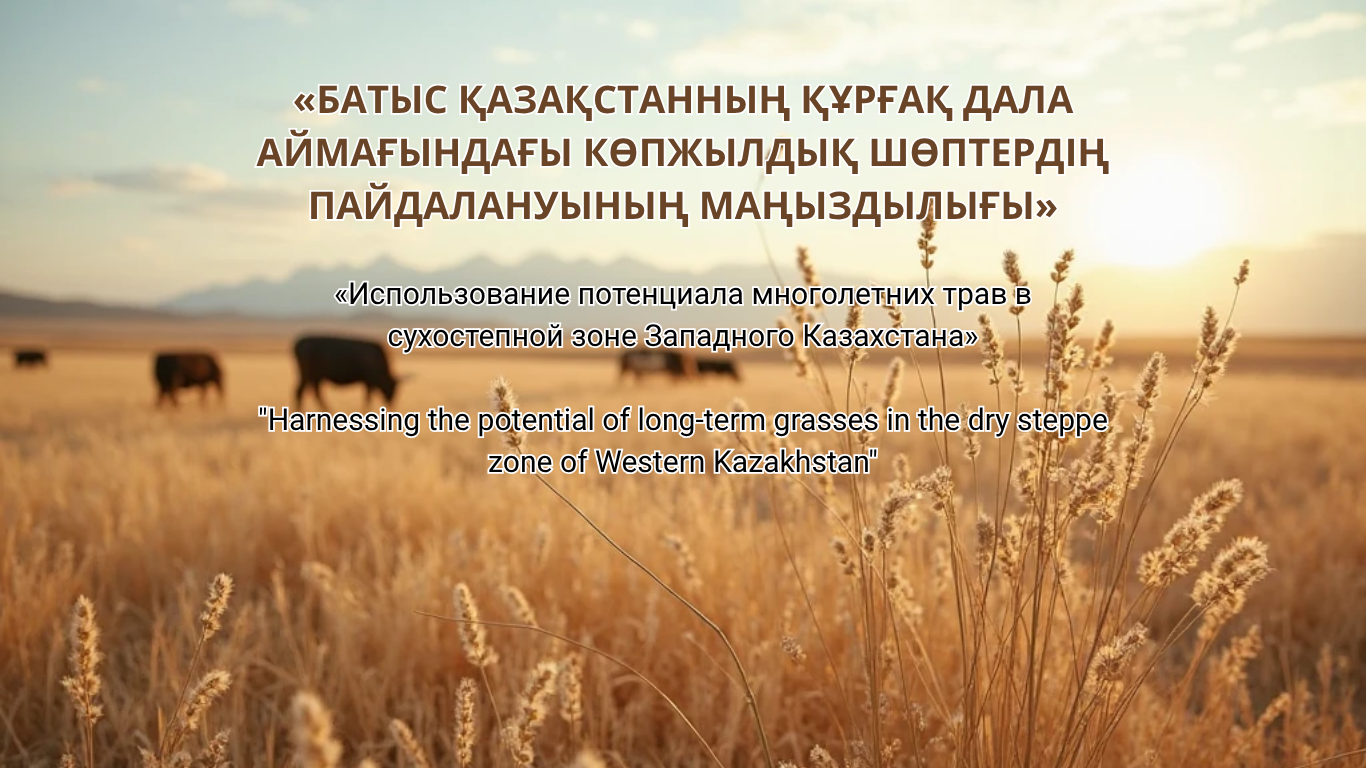 «БАТЫС ҚАЗАҚСТАННЫҢ ҚҰРҒАҚ ДАЛА АЙМАҒЫНДАҒЫ КӨПЖЫЛДЫҚ ШӨПТЕРДІҢ ПАЙДАЛАНУЫНЫҢ МАҢЫЗДЫЛЫҒЫ»

«Использование потенциала многолетних трав в сухостепной зоне Западного Казахстана»

"Harnessing the potential of long-term grasses in the dry steppe zone of Western Kazakhstan"